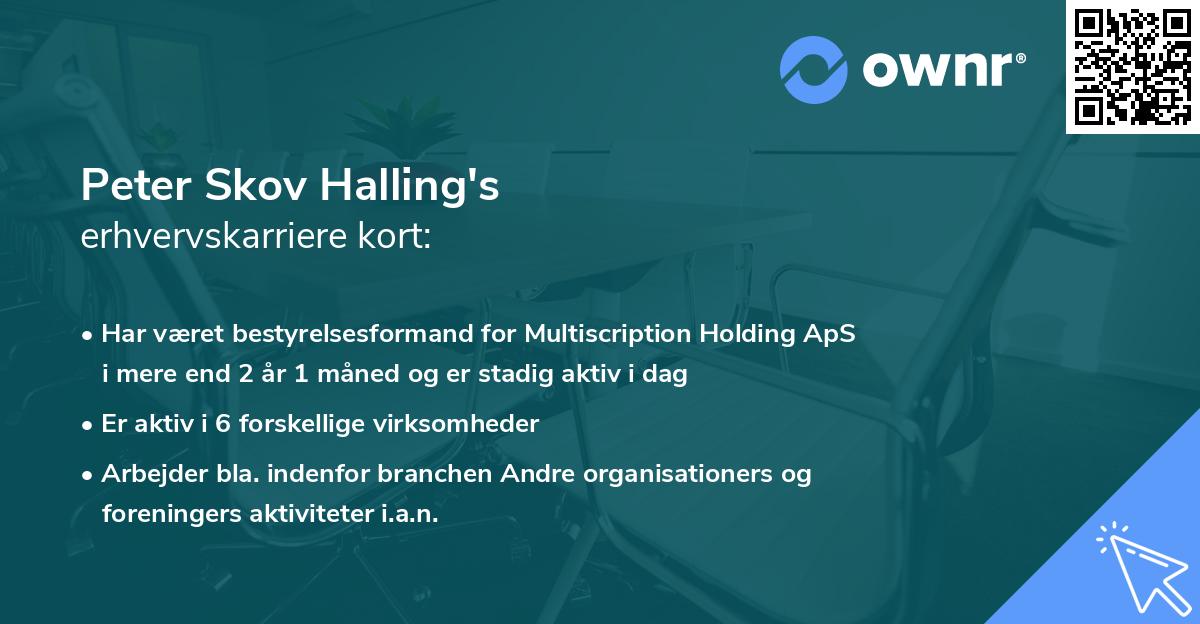 ownr®

Peter Skov Halling's
erhvervskarriere kort:

• Har været bestyrelsesformand for Multiscription Holding ApS i mere end 2 år 1 måned og er stadig aktiv i dag

• Er aktiv i 6 forskellige virksomheder

• Arbejder bla. indenfor branchen Andre organisationers og foreningers aktiviteter i.a.n.